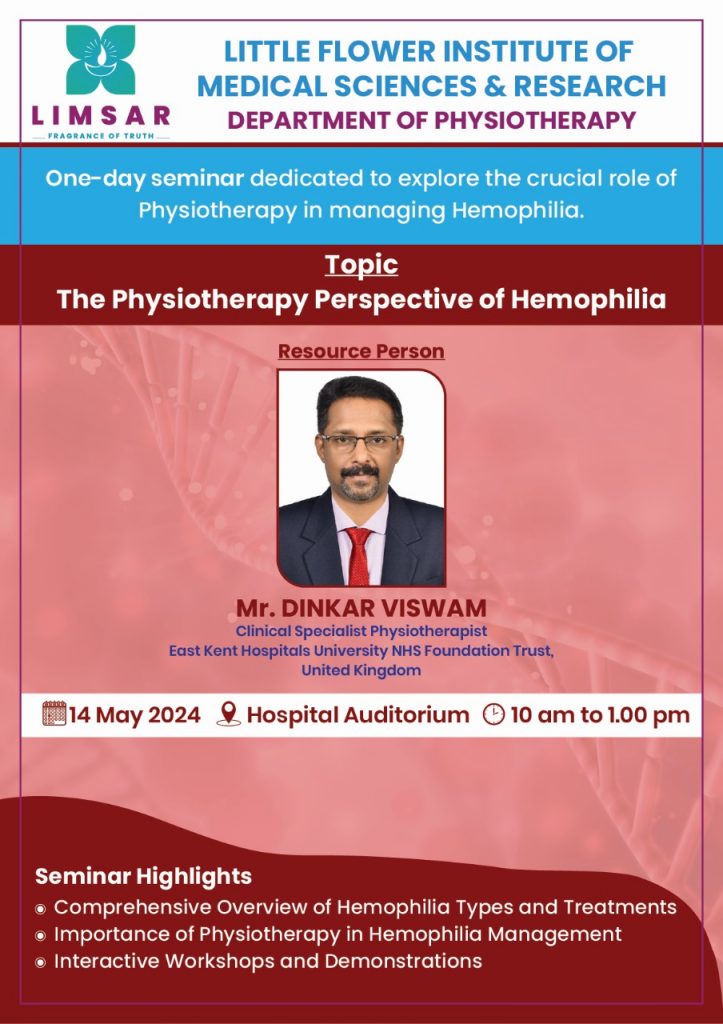 LIMSAR
FRAGRANCE OF TRUTH

LITTLE FLOWER INSTITUTE OF MEDICAL SCIENCES & RESEARCH
DEPARTMENT OF PHYSIOTHERAPY

One-day seminar dedicated to explore the crucial role of Physiotherapy in managing Hemophilia.

Topic
The Physiotherapy Perspective of Hemophilia

Resource Person

Mr. DINKAR VISWAM
Clinical Specialist Physiotherapist
East Kent Hospitals University NHS Foundation Trust, United Kingdom

14 May 2024 Hospital Auditorium 10 am to 1.00 pm

Seminar Highlights
Comprehensive Overview of Hemophilia Types and Treatments
Importance of Physiotherapy in Hemophilia Management
Interactive Workshops and Demonstrations